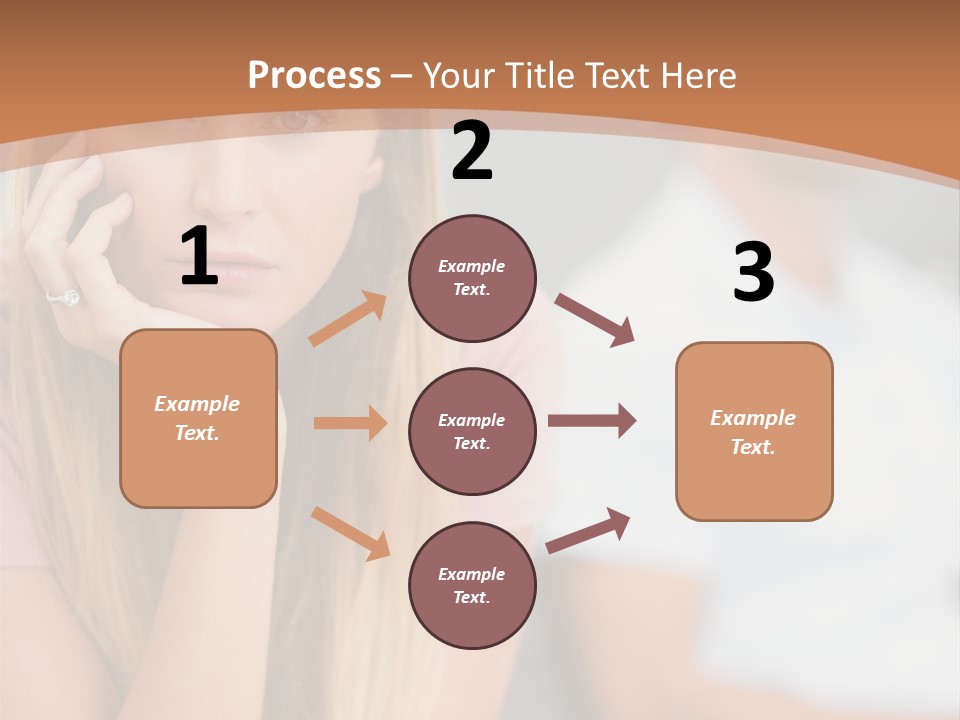 Process – Your Title Text Here

1

Example Text.

2

Example Text.

Example Text.

Example Text.

3

Example Text.